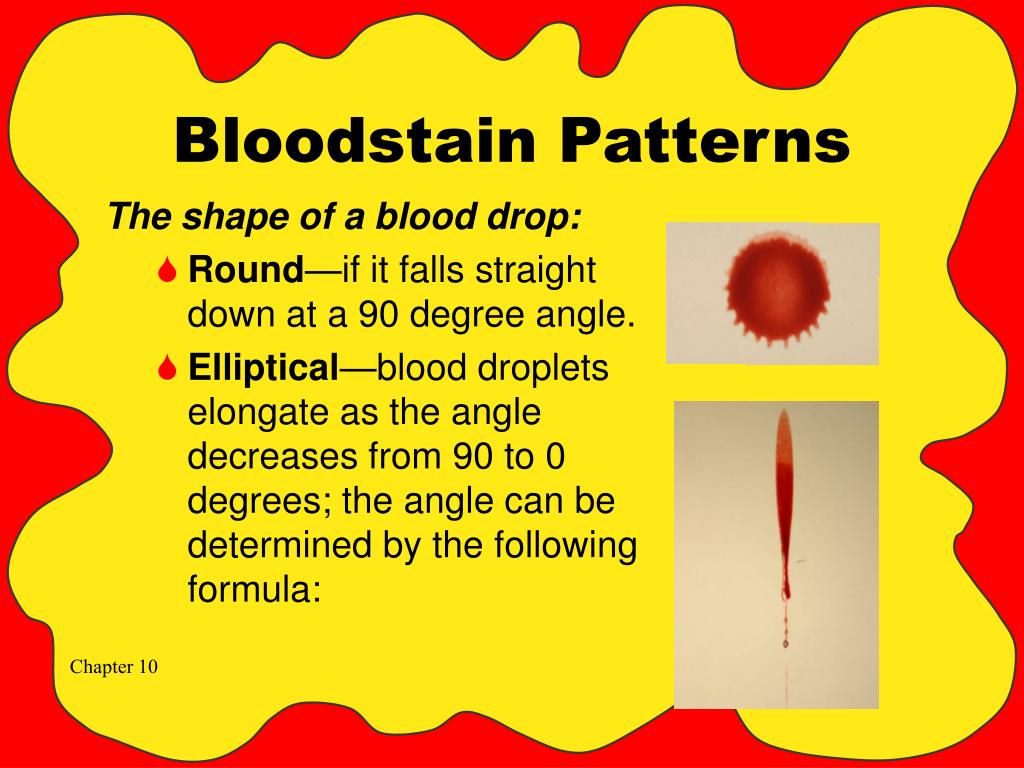 Bloodstain Patterns

The shape of a blood drop:

Round—if it falls straight down at a 90 degree angle.

Elliptical—blood droplets elongate as the angle decreases from 90 to 0 degrees; the angle can be determined by the following formula:

Chapter 10